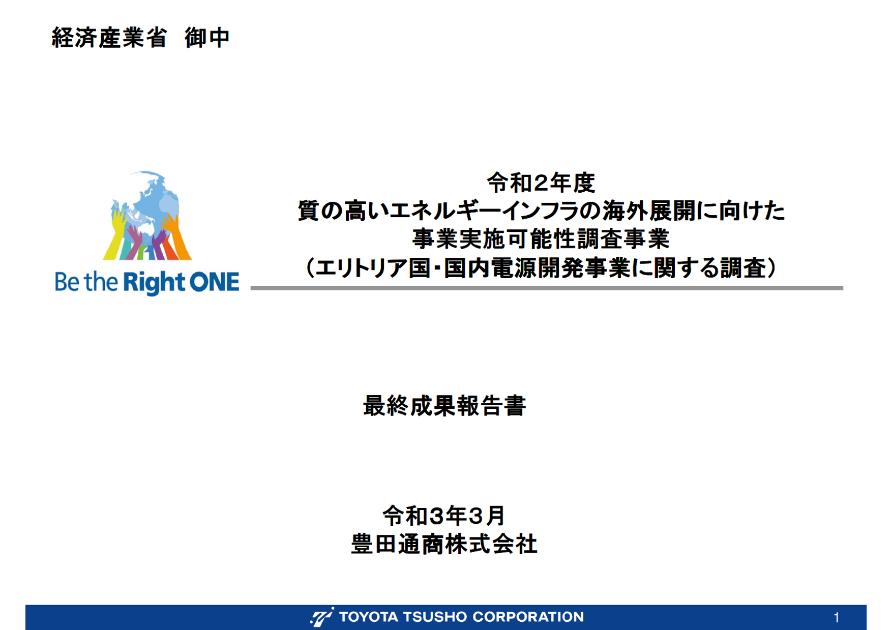 経済産業省 御中

Be the Right ONE

令和2年度
質の高いエネルギーインフラの海外展開に向けた
事業実施可能性調査事業
（エリトリア国・国内電源開発事業に関する調査）

最終成果報告書

令和3年3月
豊田通商株式会社

TOYOTA TSUSHO CORPORATION

1